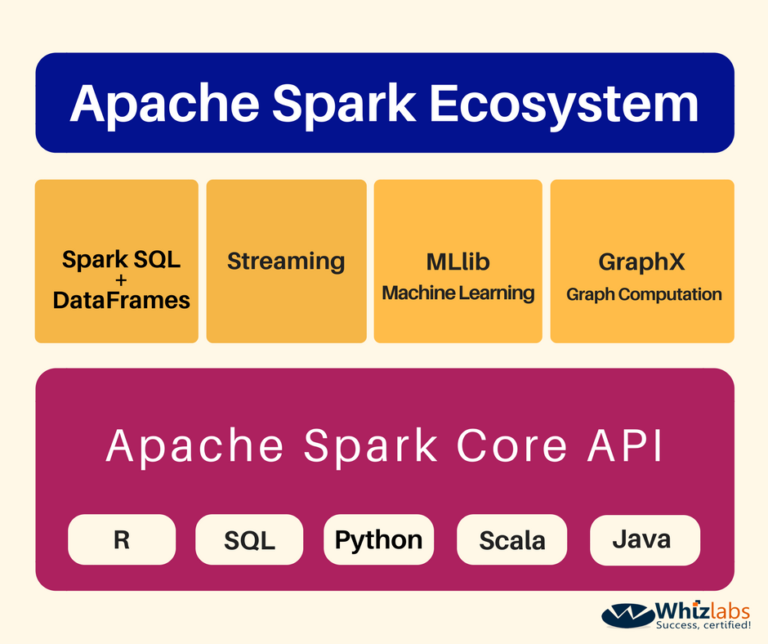 Apache Spark Ecosystem

Spark SQL
+
DataFrames

Streaming

MLlib
Machine Learning

GraphX
Graph Computation

Apache Spark Core API

R

SQL

Python

Scala

Java

Whizlabs
Success, certified!